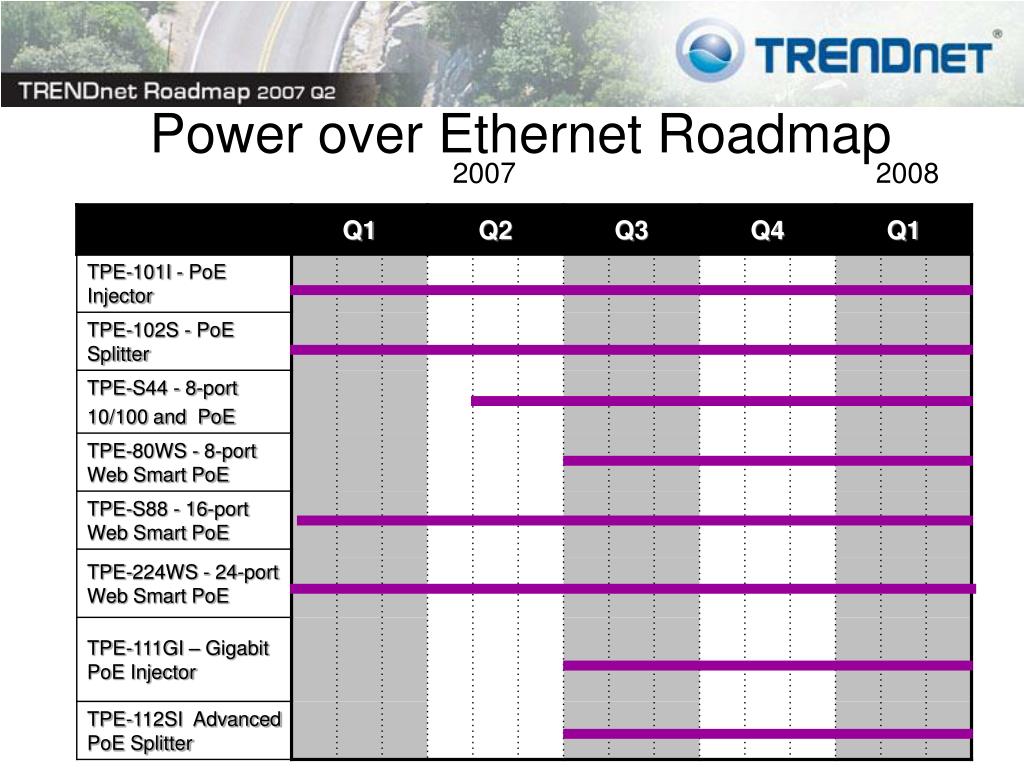 TRENDnet Roadmap 2007 Q2

TRENDnet®

Power over Ethernet Roadmap

2007 2008

| | Q1 | Q2 | Q3 | Q4 | Q1 |
|---|---|---|---|---|---|
| TPE-101I - PoE Injector | | | | | |
| TPE-102S - PoE Splitter | | | | | |
| TPE-S44 - 8-port 10/100 and PoE | | | | | |
| TPE-80WS - 8-port Web Smart PoE | | | | | |
| TPE-S88 - 16-port Web Smart PoE | | | | | |
| TPE-224WS - 24-port Web Smart PoE | | | | | |
| TPE-111GI – Gigabit PoE Injector | | | | | |
| TPE-112SI Advanced PoE Splitter | | | | | |